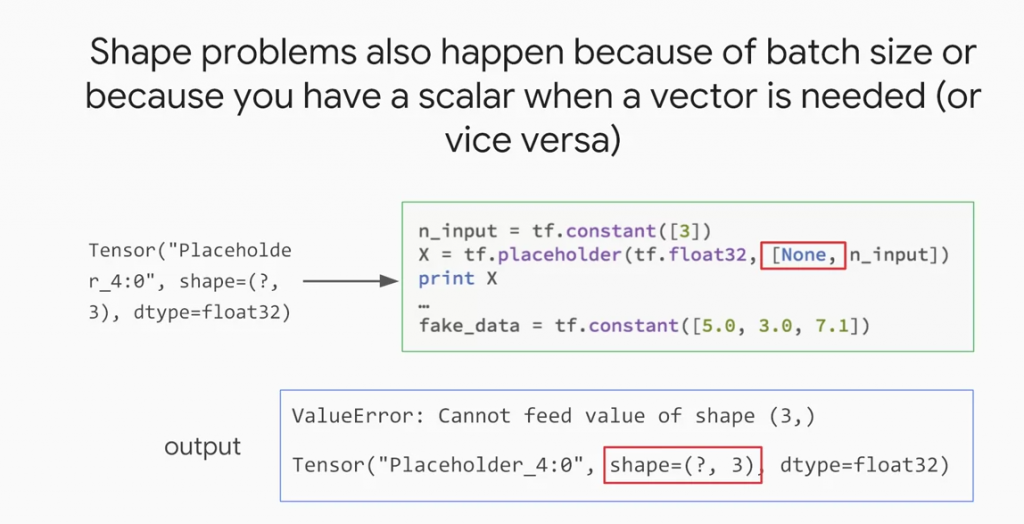 Shape problems also happen because of batch size or because you have a scalar when a vector is needed (or vice versa)

Tensor("Placeholder_4:0", shape=(?, 3), dtype=float32)

n_input = tf.constant([3])
X = tf.placeholder(tf.float32, [None, n_input])
print X
…
fake_data = tf.constant([5.0, 3.0, 7.1])

output

ValueError: Cannot feed value of shape (3,)

Tensor("Placeholder_4:0", shape=(?, 3), dtype=float32)